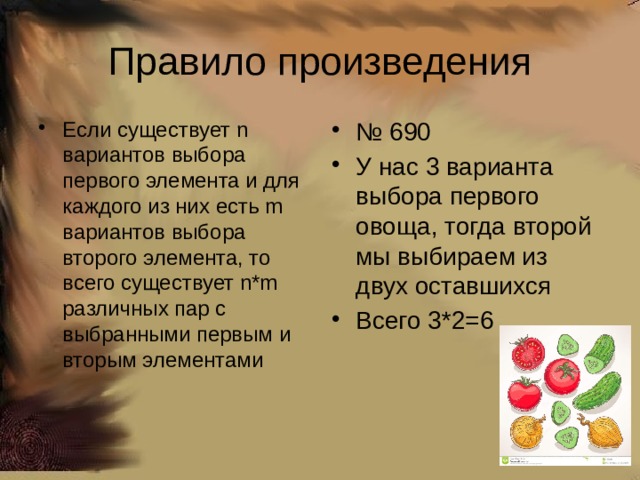 Правило произведения

• Если существует n вариантов выбора первого элемента и для каждого из них есть m вариантов выбора второго элемента, то всего существует n*m различных пар с выбранными первым и вторым элементами

• № 690

• У нас 3 варианта выбора первого овоща, тогда второй мы выбираем из двух оставшихся

• Всего 3*2=6